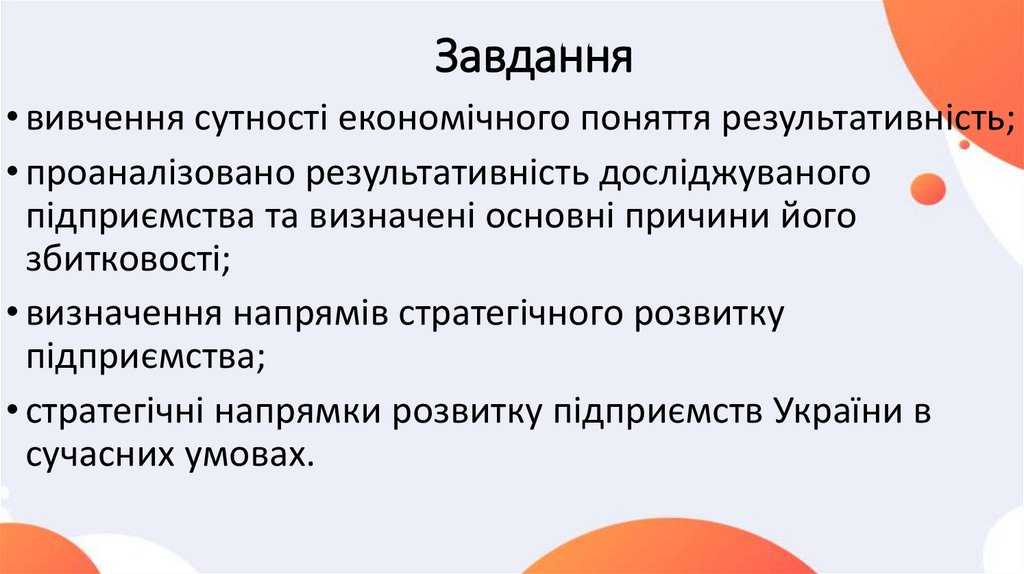 Завдання

• вивчення сутності економічного поняття результативність;

• проаналізовано результативність досліджуваного підприємства та визначені основні причини його збитковості;

• визначення напрямів стратегічного розвитку підприємства;

• стратегічні напрямки розвитку підприємств України в сучасних умовах.